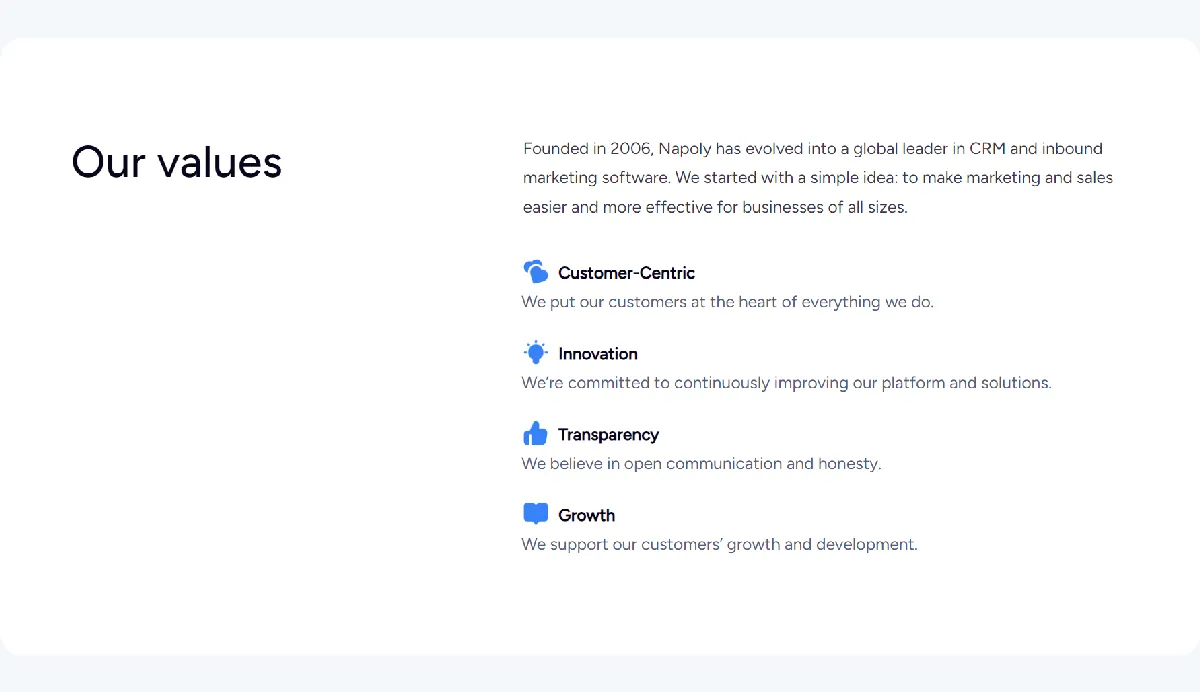 Our values

Founded in 2006, Napoly has evolved into a global leader in CRM and inbound marketing software. We started with a simple idea: to make marketing and sales easier and more effective for businesses of all sizes.

Customer-Centric
We put our customers at the heart of everything we do.

Innovation
We're committed to continuously improving our platform and solutions.

Transparency
We believe in open communication and honesty.

Growth
We support our customers' growth and development.